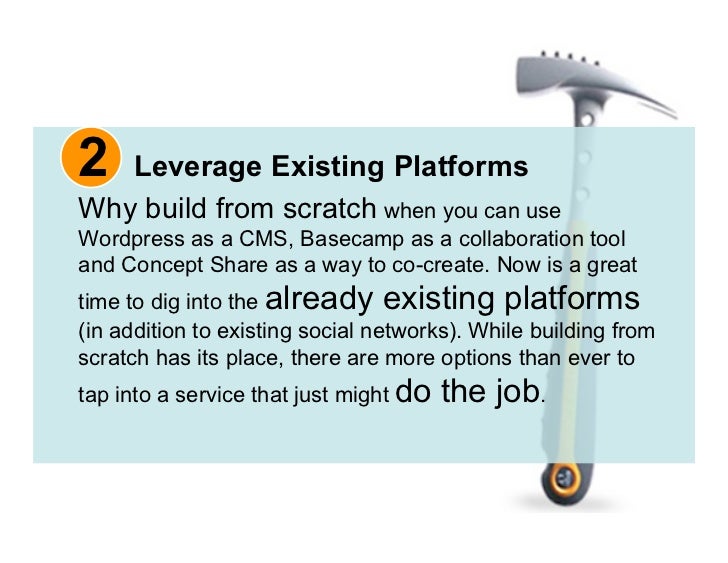 2 Leverage Existing Platforms

Why build from scratch when you can use Wordpress as a CMS, Basecamp as a collaboration tool and Concept Share as a way to co-create. Now is a great time to dig into the already existing platforms (in addition to existing social networks). While building from scratch has its place, there are more options than ever to tap into a service that just might do the job.